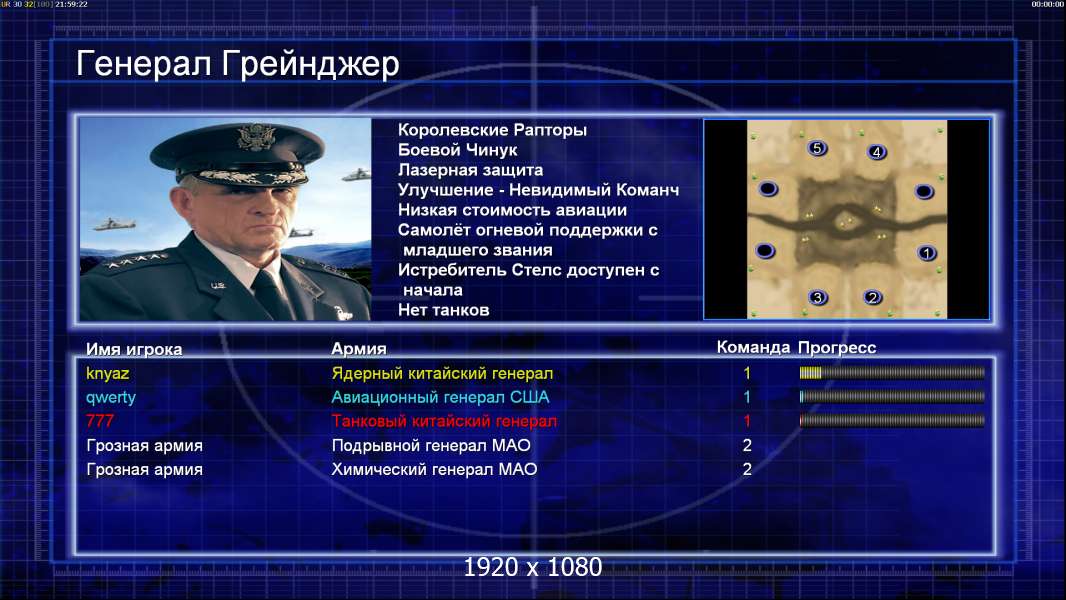 UR 30 32[100] 21:59:22

00:00:00

Генерал Грейнджер

Королевские Рапторы
Боевой Чинук
Лазерная защита
Улучшение - Невидимый Команч
Низкая стоимость авиации
Самолёт огневой поддержки с младшего звания
Истребитель Стелс доступен с начала
Нет танков

5 4 1 3 2

| Имя игрока | Армия | Команда | Прогресс |
|---|---|---|---|
| knyaz | Ядерный китайский генерал | 1 | |
| qwerty | Авиационный генерал США | 1 | |
| 777 | Танковый китайский генерал | 1 | |
| Грозная армия | Подрывной генерал МАО | 2 | |
| Грозная армия | Химический генерал МАО | 2 | |

1920 x 1080